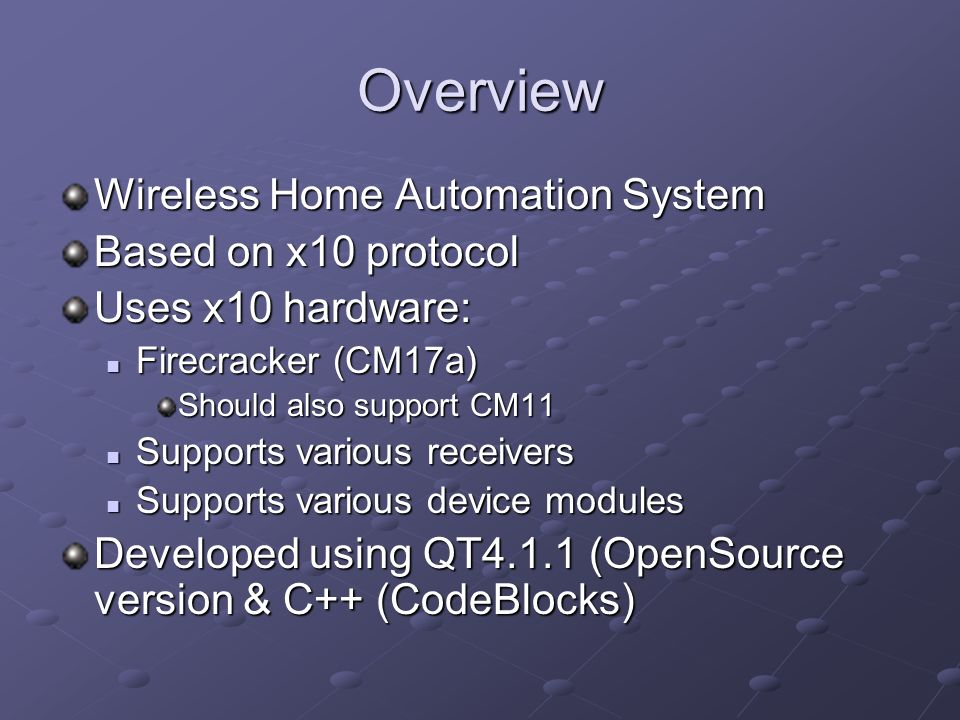 Overview

Wireless Home Automation System
Based on x10 protocol
Uses x10 hardware:
Firecracker (CM17a)
Should also support CM11
Supports various receivers
Supports various device modules
Developed using QT4.1.1 (OpenSource version & C++ (CodeBlocks)